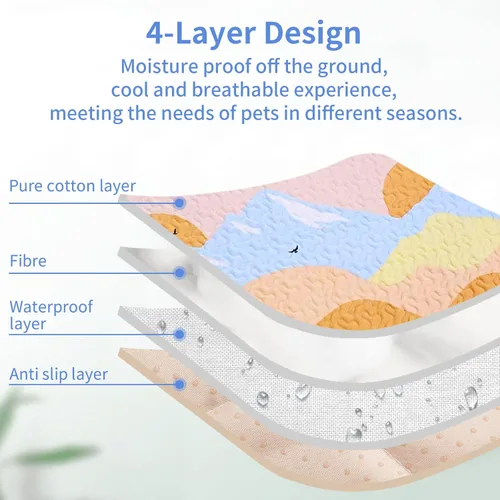 4-Layer Design

Moisture proof off the ground, cool and breathable experience, meeting the needs of pets in different seasons.

Pure cotton layer

Fibre

Waterproof layer

Anti slip layer